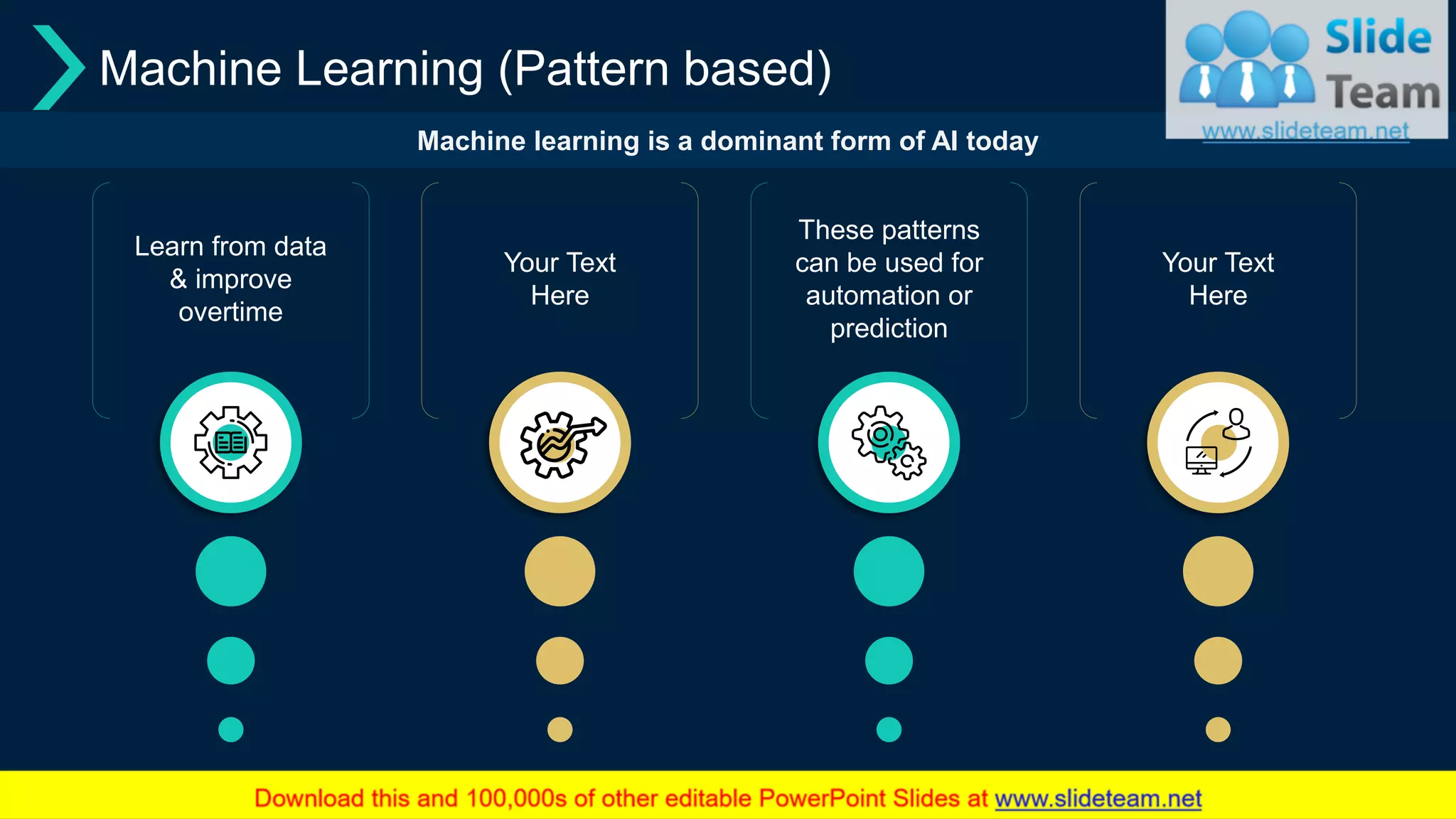 Machine Learning (Pattern based)

Slide Team
www.slideteam.net

Machine learning is a dominant form of AI today

Learn from data & improve overtime

Your Text Here

These patterns can be used for automation or prediction

Your Text Here

Download this and 100,000s of other editable PowerPoint Slides at www.slideteam.net